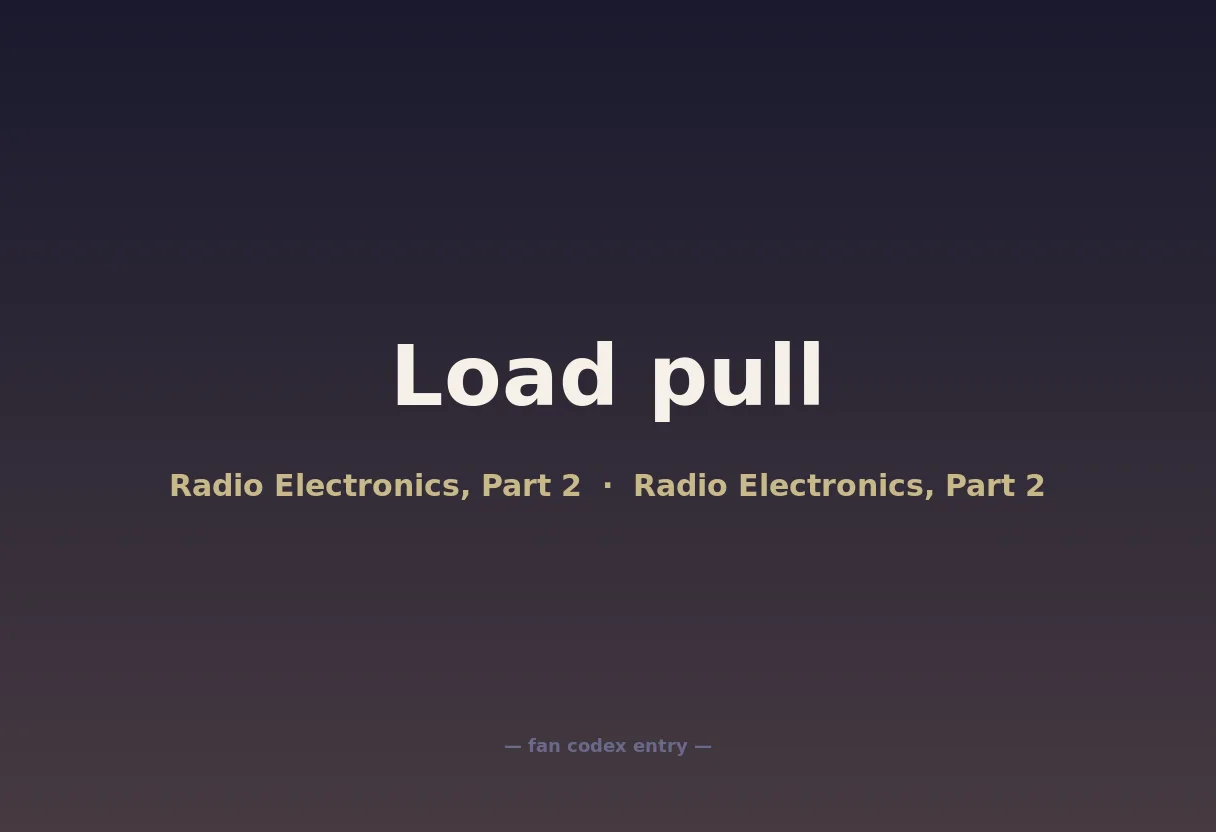 Load pull

Radio Electronics, Part 2 · Radio Electronics, Part 2

— fan codex entry —